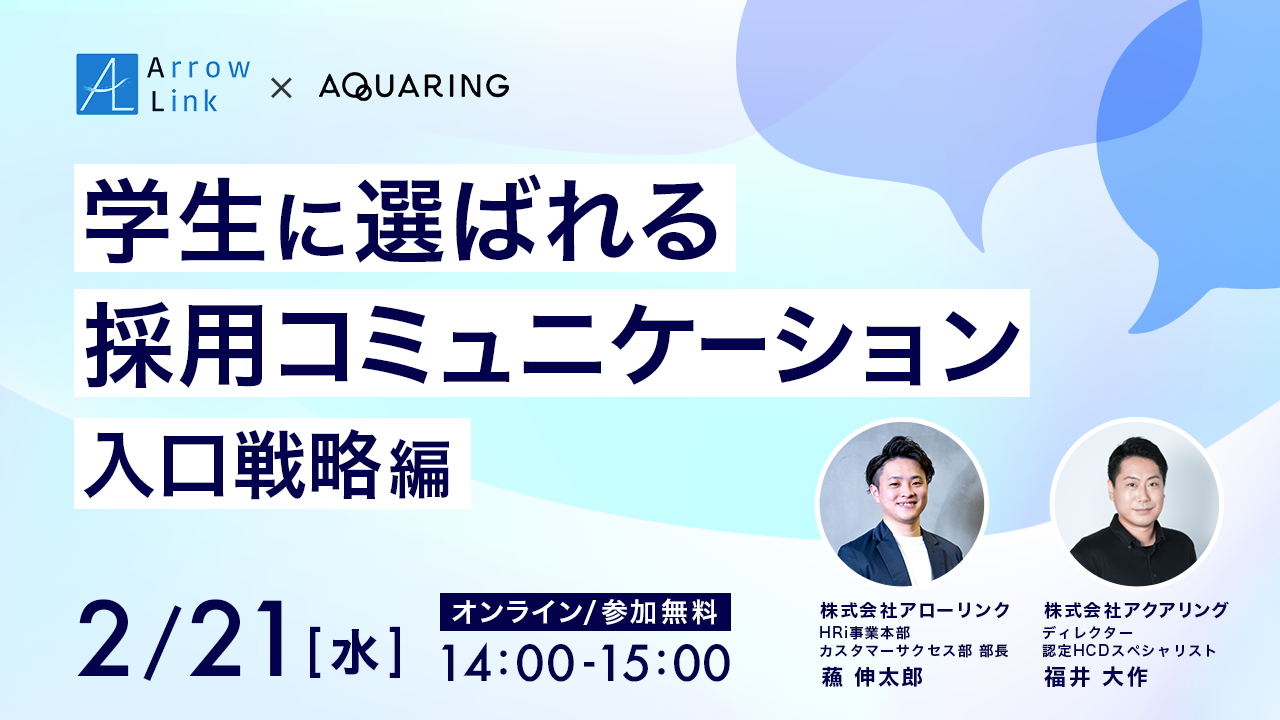 AL Arrow Link × AQUARING

学生に選ばれる
採用コミュニケーション
入口戦略編

2/21［水］
オンライン/参加無料
14:00-15:00

株式会社アローリンク
HRi事業本部
カスタマーサクセス部 部長
蕪 伸太郎

株式会社アクアリング
ディレクター
認定HCDスペシャリスト
福井 大作